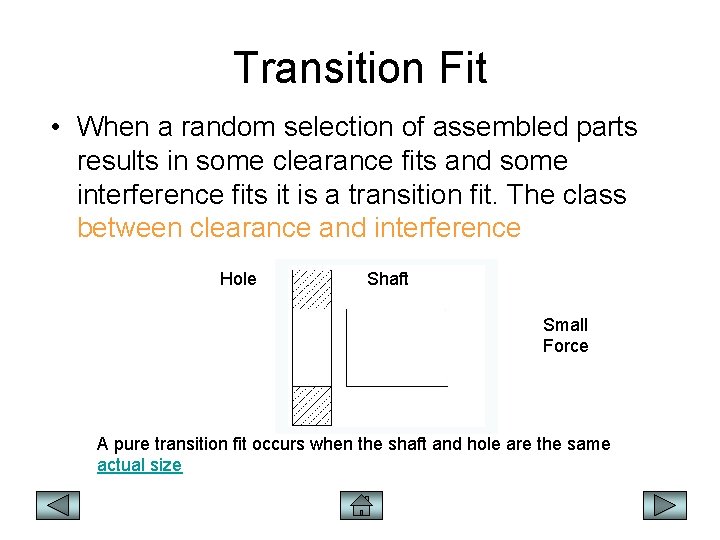 Transition Fit

• When a random selection of assembled parts results in some clearance fits and some interference fits it is a transition fit. The class between clearance and interference

Hole

Shaft

Small Force

A pure transition fit occurs when the shaft and hole are the same actual size